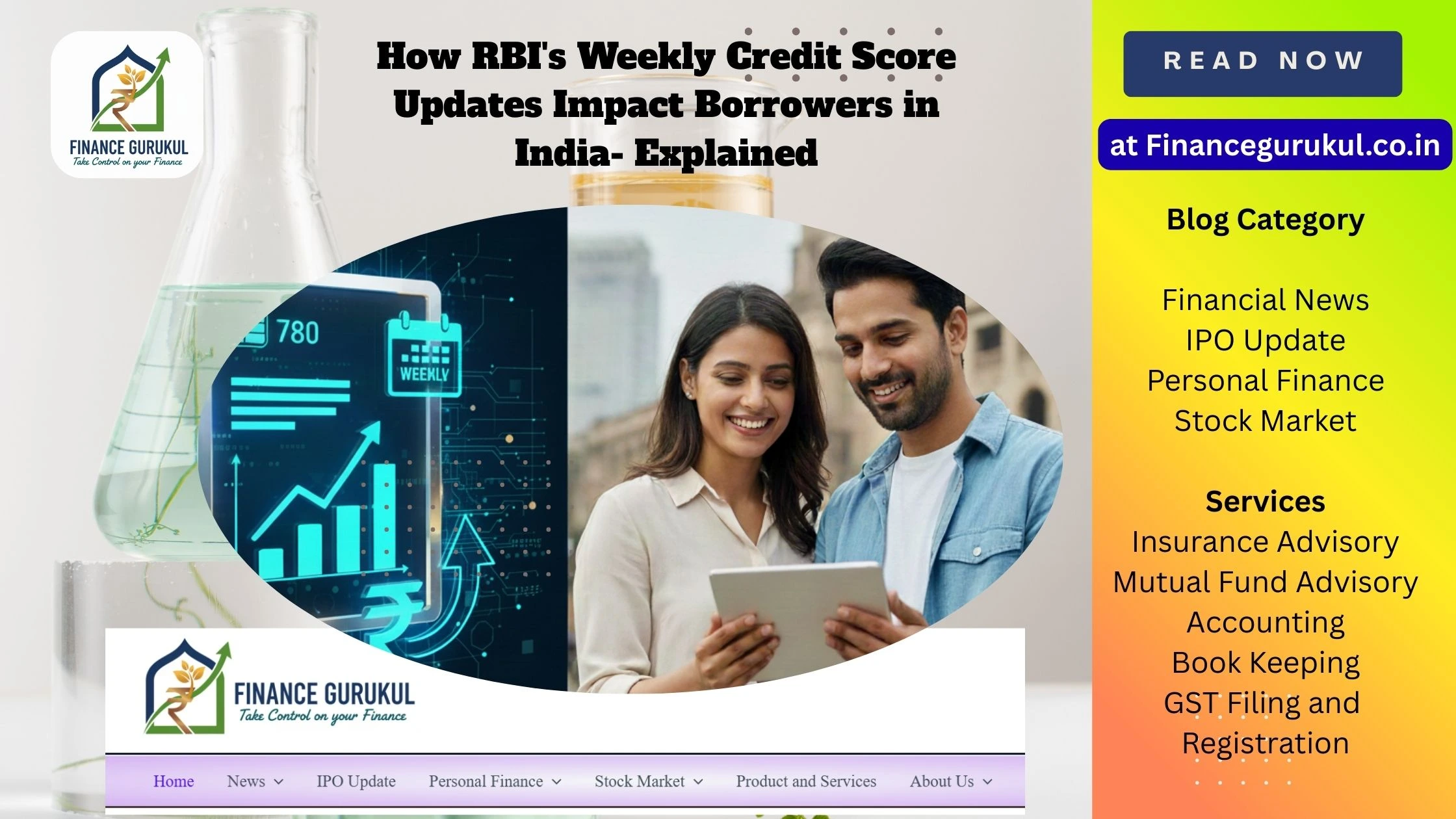 FINANCE GURUKUL
Take Control on your Finance

How RBI's Weekly Credit Score Updates Impact Borrowers in India- Explained

780
WEEKLY

FINANCE GURUKUL
Take Control on your Finance

Home News IPO Update Personal Finance Stock Market Product and Services About Us

READ NOW

at Financegurukul.co.in

Blog Category

Financial News
IPO Update
Personal Finance
Stock Market

Services
Insurance Advisory
Mutual Fund Advisory
Accounting
Book Keeping
GST Filing and Registration